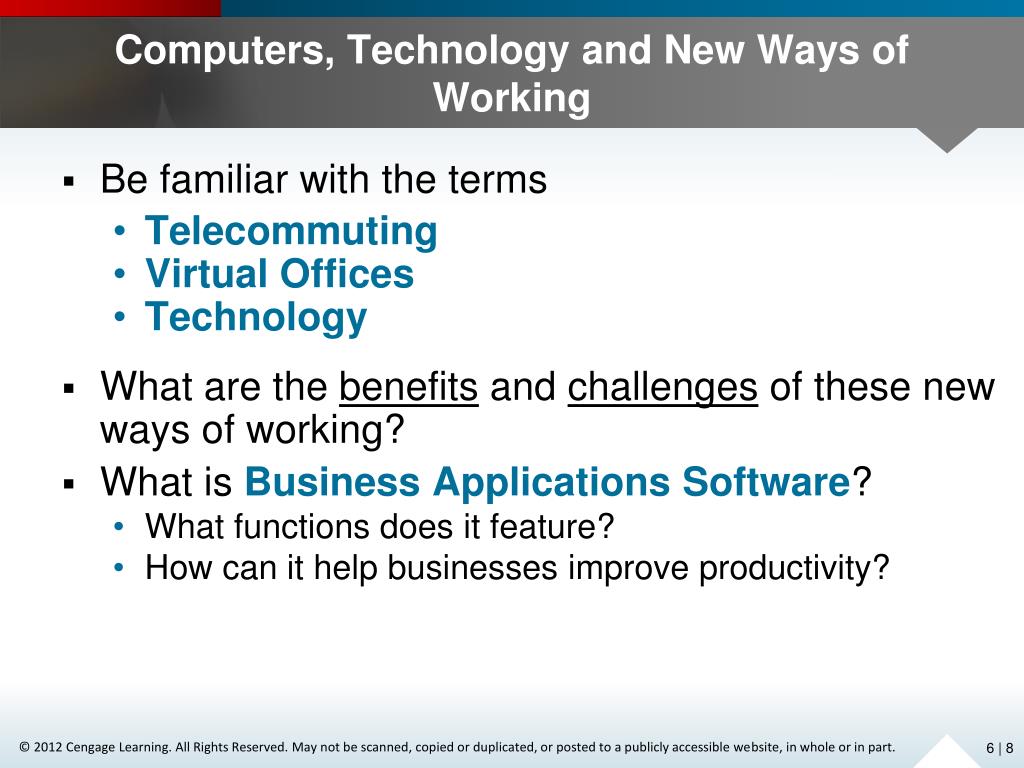 Computers, Technology and New Ways of Working

▪ Be familiar with the terms
• Telecommuting
• Virtual Offices
• Technology

▪ What are the benefits and challenges of these new ways of working?
▪ What is Business Applications Software?
• What functions does it feature?
• How can it help businesses improve productivity?

© 2012 Cengage Learning. All Rights Reserved. May not be scanned, copied or duplicated, or posted to a publicly accessible website, in whole or in part.

6 | 8